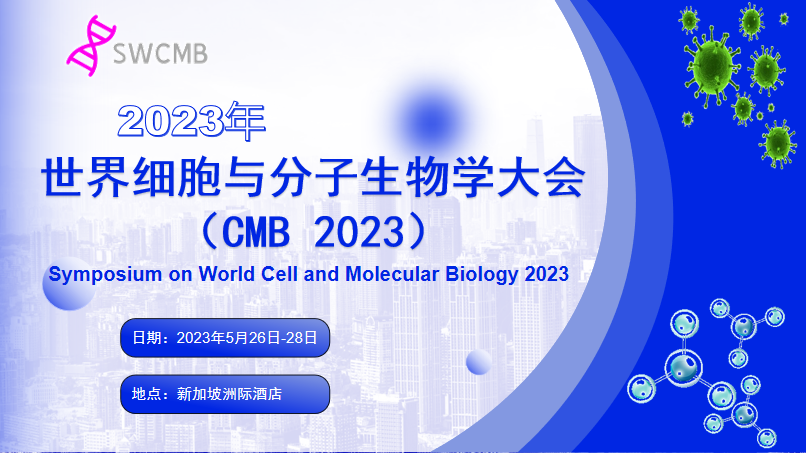 SWCMB

2023年

世界细胞与分子生物学大会

（CMB 2023）

Symposium on World Cell and Molecular Biology 2023

日期：2023年5月26日-28日

地点：新加坡洲际酒店